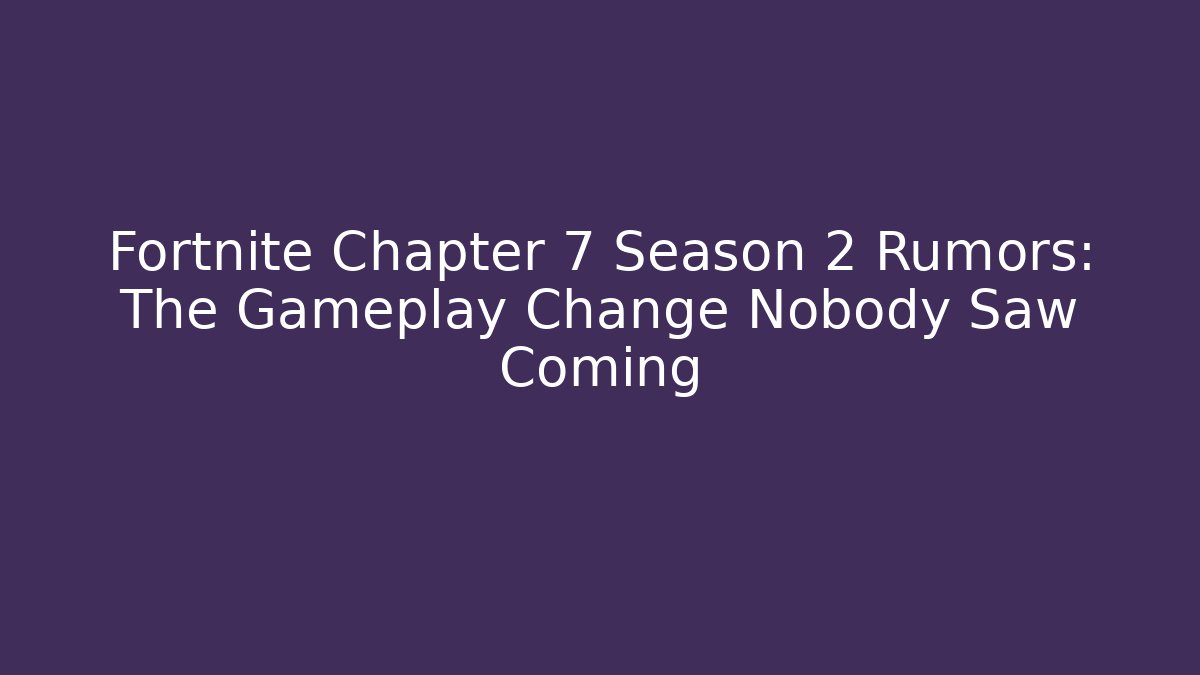 Fortnite Chapter 7 Season 2 Rumors: The Gameplay Change Nobody Saw Coming